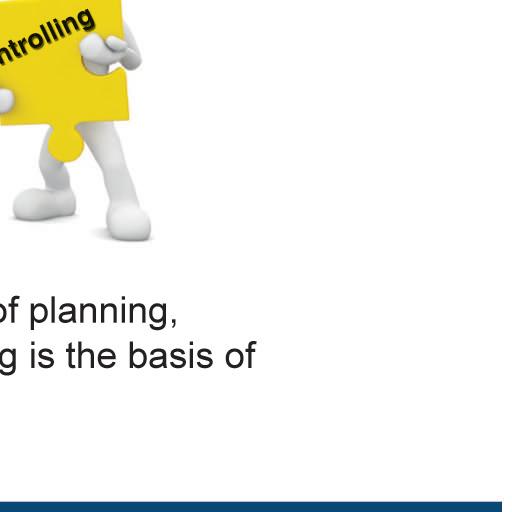 ntrolling

of planning,
g is the basis of